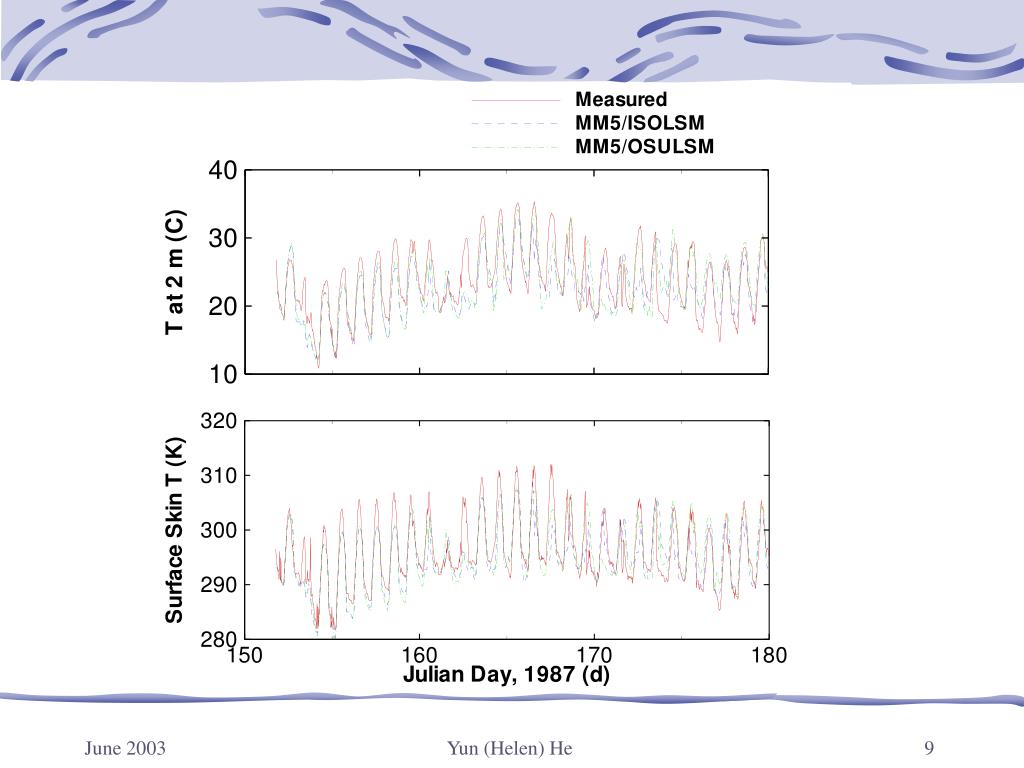 Measured
MM5/ISOLSM
MM5/OSULSM

T at 2 m (C)
40
30
20
10

Surface Skin T (K)
320
310
300
290
280

150
160
170
180
Julian Day, 1987 (d)

June 2003
Yun (Helen) He
9